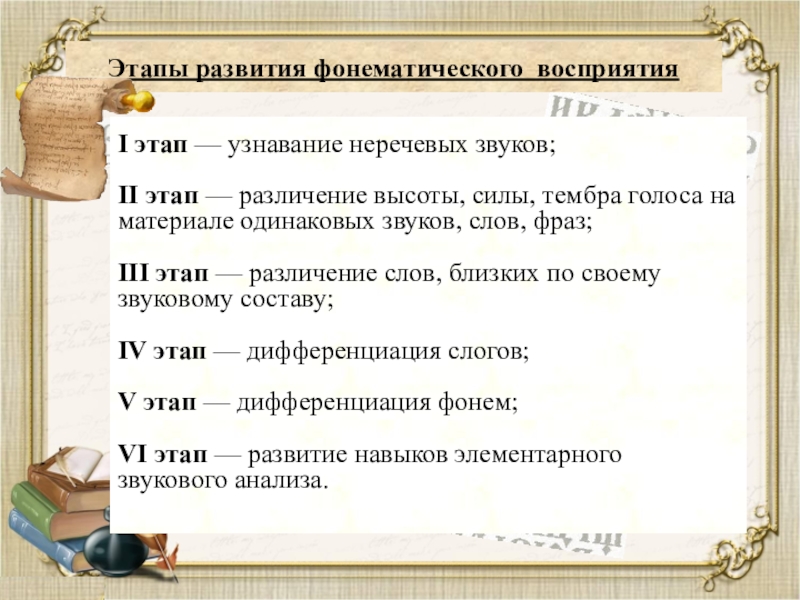 Этапы развития фонематического восприятия

I этап — узнавание неречевых звуков;

II этап — различение высоты, силы, тембра голоса на материале одинаковых звуков, слов, фраз;

III этап — различение слов, близких по своему звуковому составу;

IV этап — дифференциация слогов;

V этап — дифференциация фонем;

VI этап — развитие навыков элементарного звукового анализа.